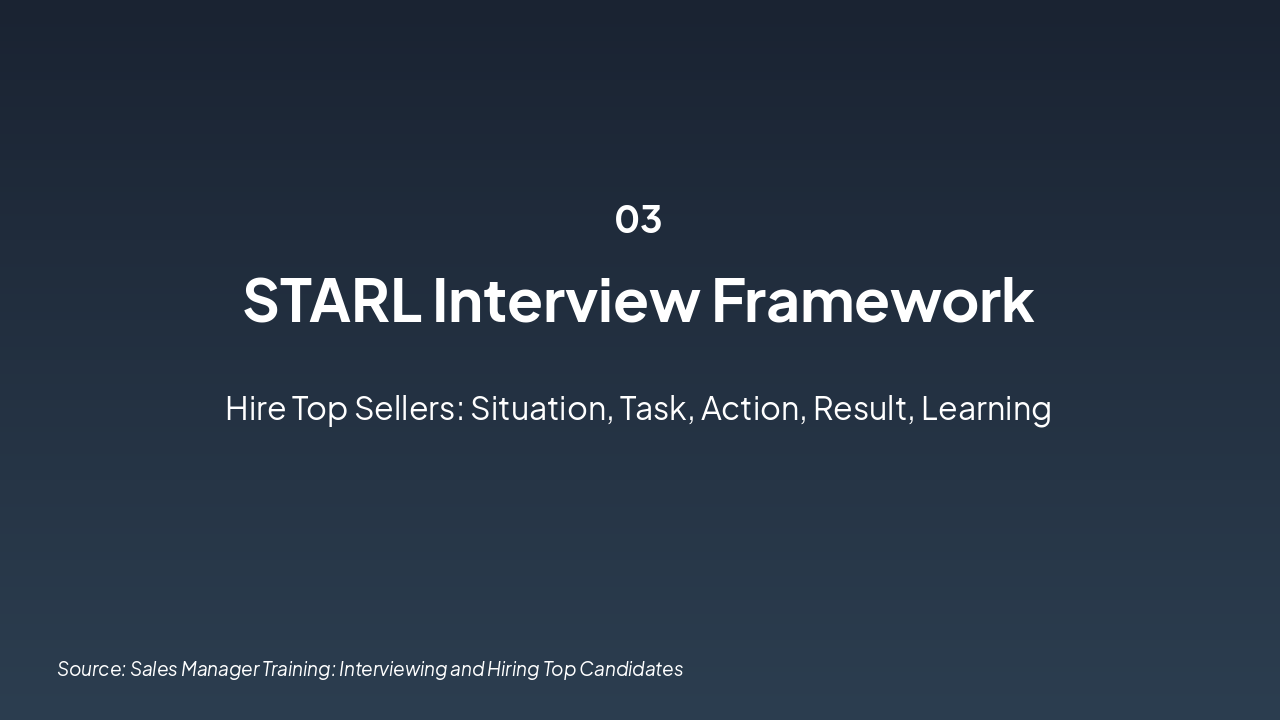 03

STARL Interview Framework

Hire Top Sellers: Situation, Task, Action, Result, Learning

Source: Sales Manager Training: Interviewing and Hiring Top Candidates